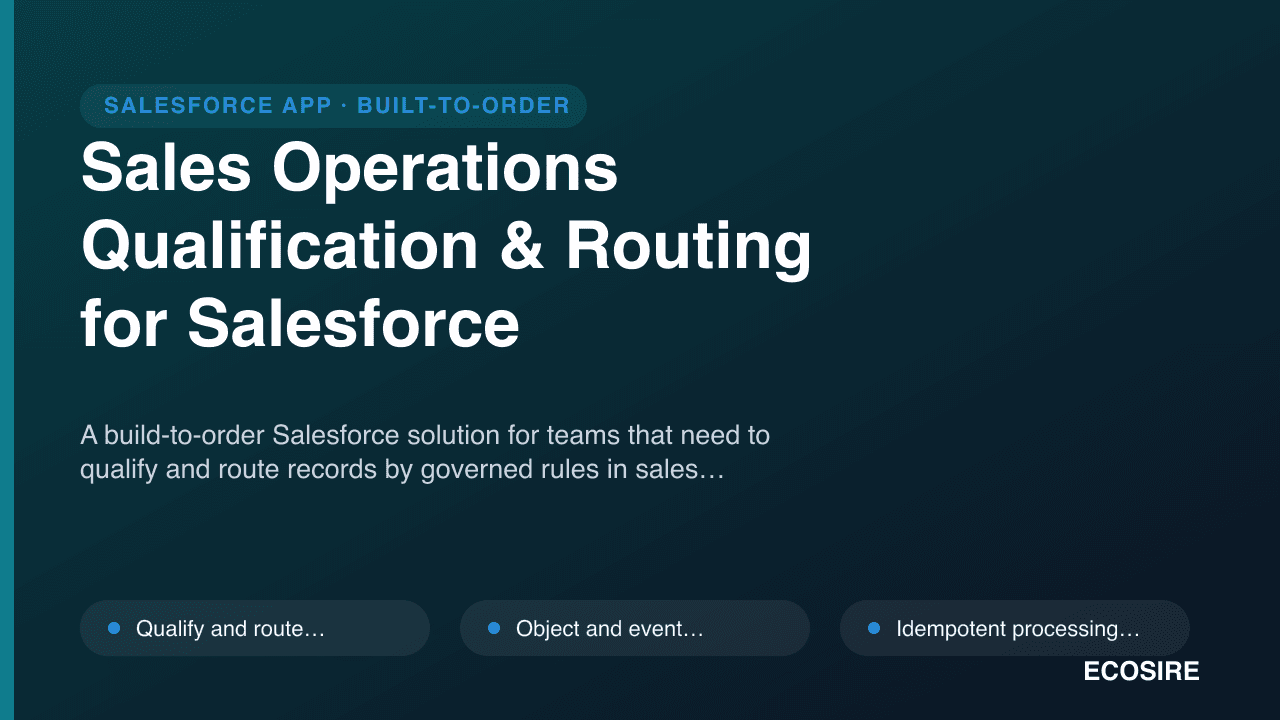 SALESFORCE APP · BUILT-TO-ORDER

Sales Operations Qualification & Routing for Salesforce

A build-to-order Salesforce solution for teams that need to qualify and route records by governed rules in sales…

Qualify and route…

Object and event…

Idempotent processing…

ECOSIRE